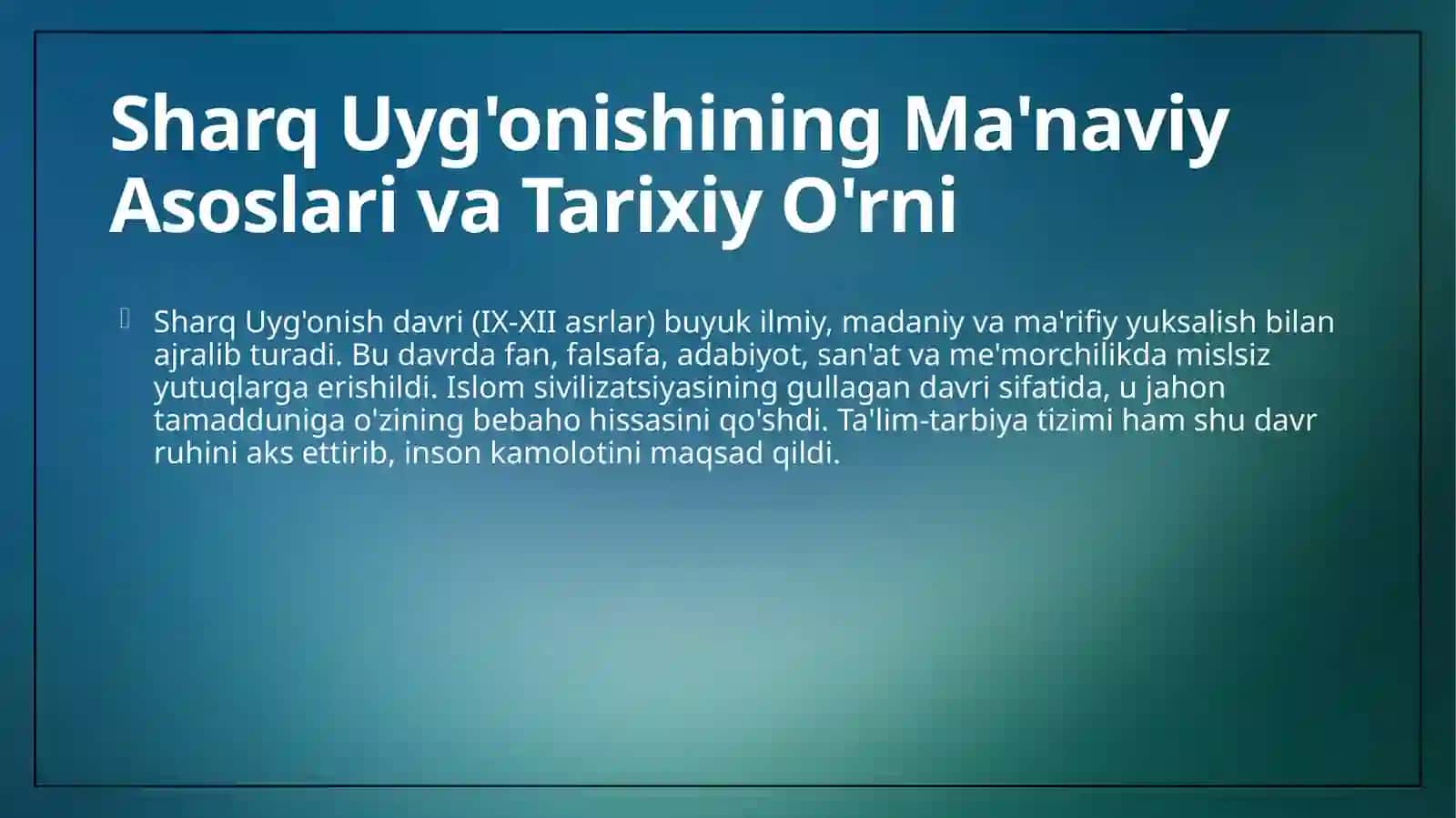 Sharq Uyg'onishining Ma'naviy Asoslari va Tarixiy O'rni

Sharq Uyg'onish davri (IX-XII asrlar) buyuk ilmiy, madaniy va ma'rifiy yuksalish bilan ajralib turadi. Bu davrda fan, falsafa, adabiyot, san'at va me'morchilikda mislsiz yutuqlarga erishildi. Islom sivilizatsiyasining gullagan davri sifatida, u jahon tamadduniga o'zining bebaho hissasini qo'shdi. Ta'lim-tarbiya tizimi ham shu davr ruhini aks ettirib, inson kamolotini maqsad qildi.